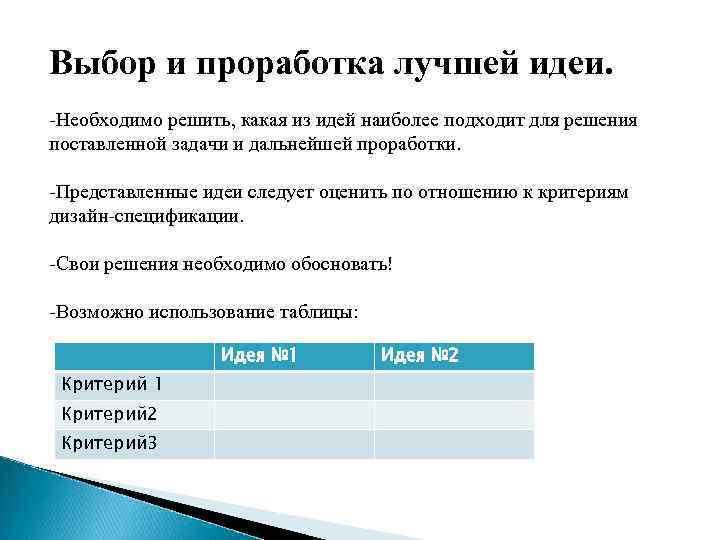 Выбор и проработка лучшей идеи.

-Необходимо решить, какая из идей наиболее подходит для решения поставленной задачи и дальнейшей проработки.

-Представленные идеи следует оценить по отношению к критериям дизайн-спецификации.

-Свои решения необходимо обосновать!

-Возможно использование таблицы:

| | Идея №1 | Идея №2 |
|---|---|---|
| Критерий 1 | | |
| Критерий2 | | |
| Критерий3 | | |